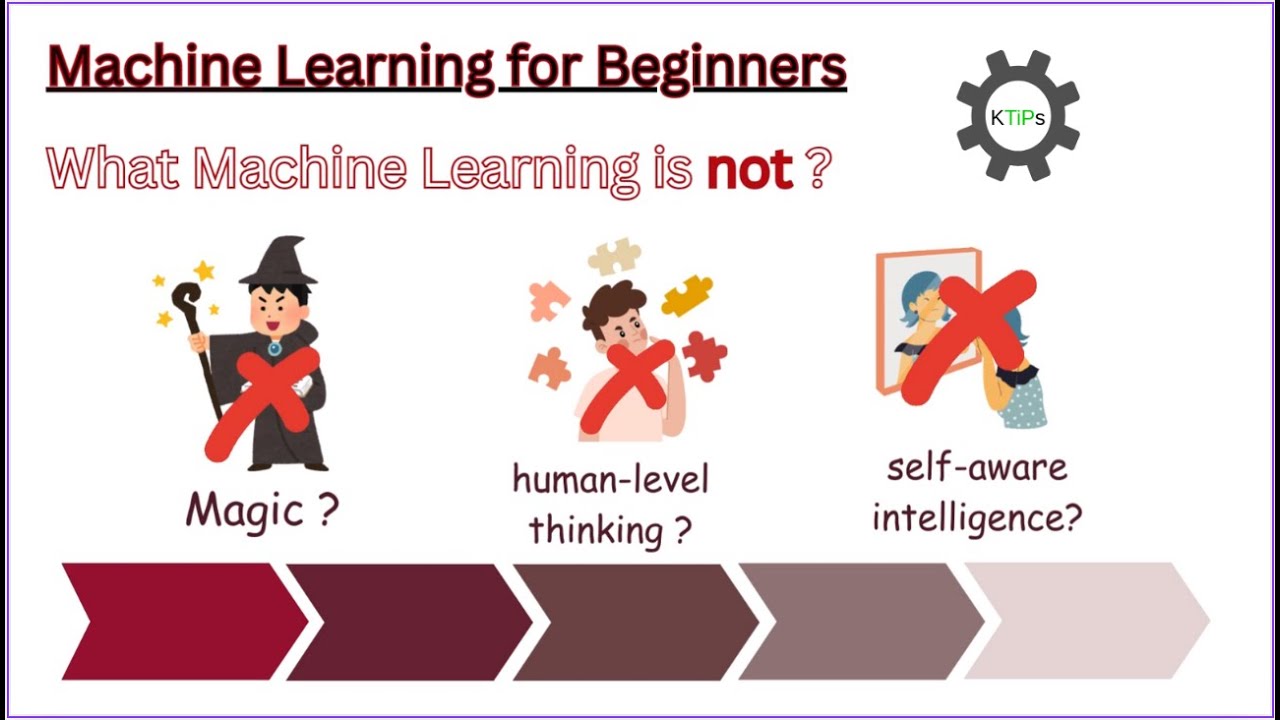 Machine Learning for Beginners

KTiPs

What Machine Learning is not ?

Magic ?

human-level thinking ?

self-aware intelligence?